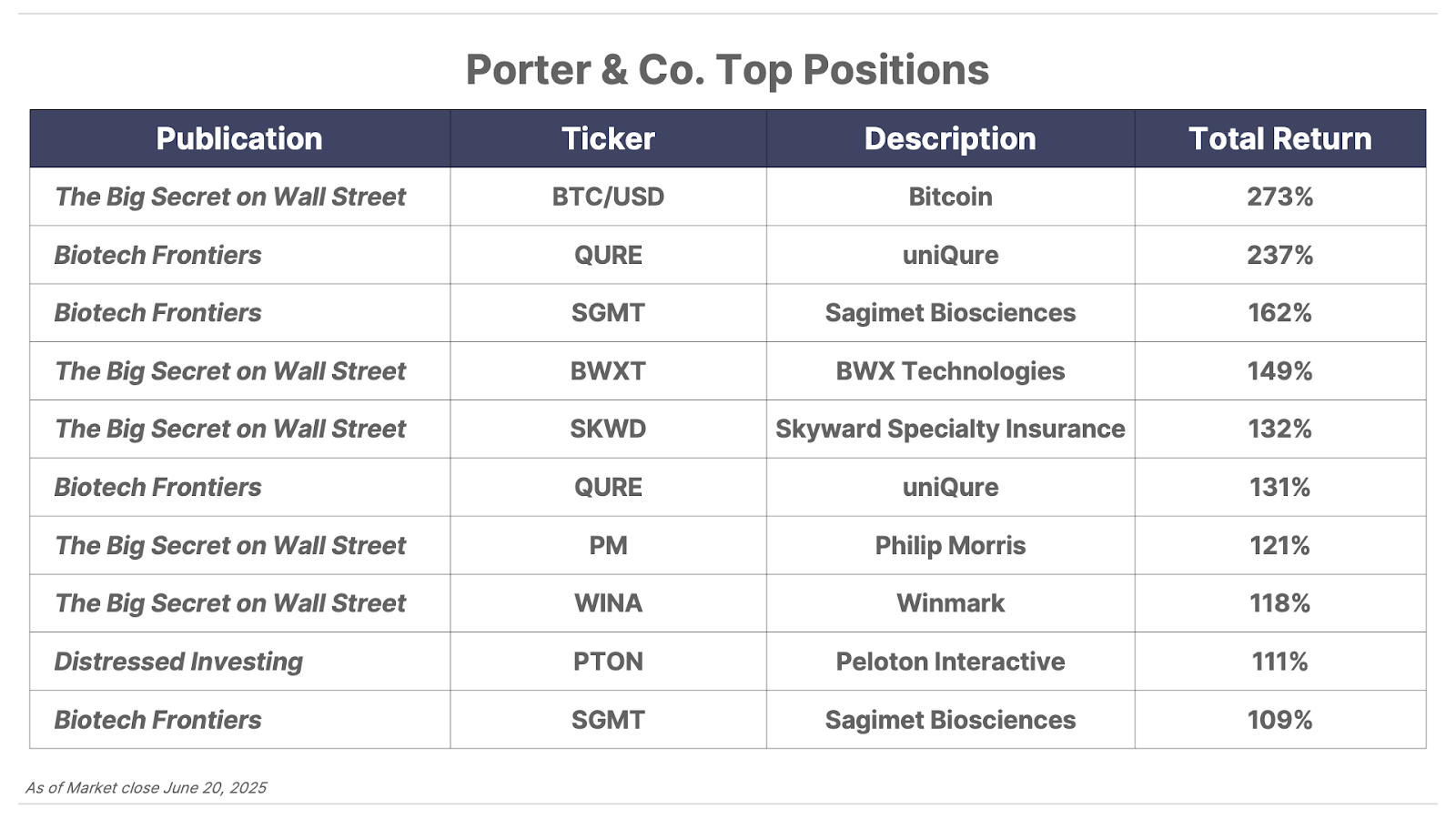 Porter & Co. Top Positions

| Publication | Ticker | Description | Total Return |
|---|---|---|---|
| The Big Secret on Wall Street | BTC/USD | Bitcoin | 273% |
| Biotech Frontiers | QURE | uniQure | 237% |
| Biotech Frontiers | SGMT | Sagimet Biosciences | 162% |
| The Big Secret on Wall Street | BWXT | BWX Technologies | 149% |
| The Big Secret on Wall Street | SKWD | Skyward Specialty Insurance | 132% |
| Biotech Frontiers | QURE | uniQure | 131% |
| The Big Secret on Wall Street | PM | Philip Morris | 121% |
| The Big Secret on Wall Street | WINA | Winmark | 118% |
| Distressed Investing | PTON | Peloton Interactive | 111% |
| Biotech Frontiers | SGMT | Sagimet Biosciences | 109% |

As of Market close June 20, 2025